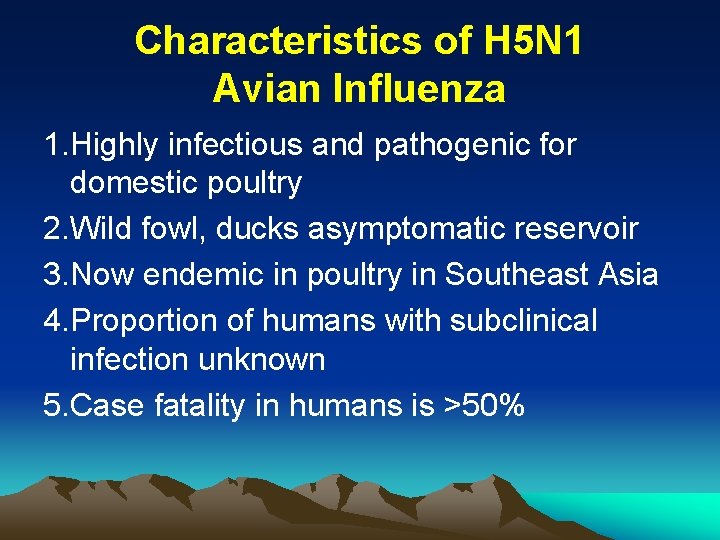 Characteristics of H5N1
Avian Influenza

1.Highly infectious and pathogenic for domestic poultry

2.Wild fowl, ducks asymptomatic reservoir

3.Now endemic in poultry in Southeast Asia

4.Proportion of humans with subclinical infection unknown

5.Case fatality in humans is >50%